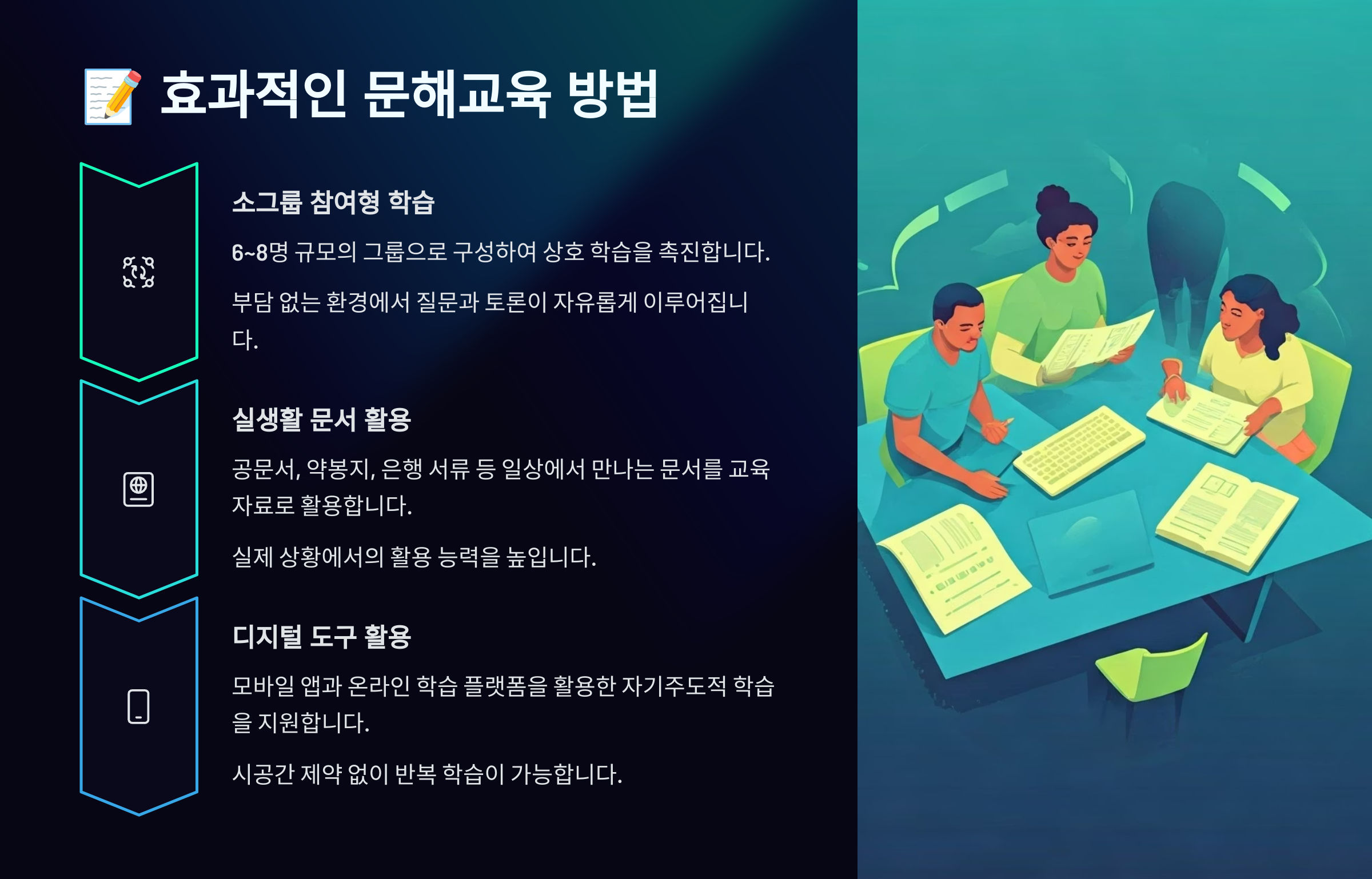 📝 효과적인 문해교육 방법

소그룹 참여형 학습

6~8명 규모의 그룹으로 구성하여 상호 학습을 촉진합니다.

부담 없는 환경에서 질문과 토론이 자유롭게 이루어집니다.

실생활 문서 활용

공문서, 약봉지, 은행 서류 등 일상에서 만나는 문서를 교육 자료로 활용합니다.

실제 상황에서의 활용 능력을 높입니다.

디지털 도구 활용

모바일 앱과 온라인 학습 플랫폼을 활용한 자기주도적 학습을 지원합니다.

시공간 제약 없이 반복 학습이 가능합니다.